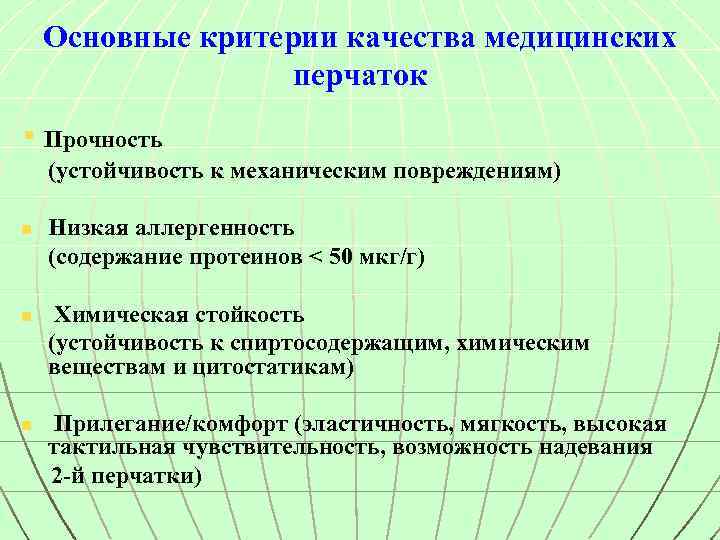 Основные критерии качества медицинских перчаток

Прочность
(устойчивость к механическим повреждениям)

Низкая аллергенность
(содержание протеинов < 50 мкг/г)

Химическая стойкость
(устойчивость к спиртосодержащим, химическим веществам и цитостатикам)

Прилегание/комфорт (эластичность, мягкость, высокая тактильная чувствительность, возможность надевания 2-й перчатки)